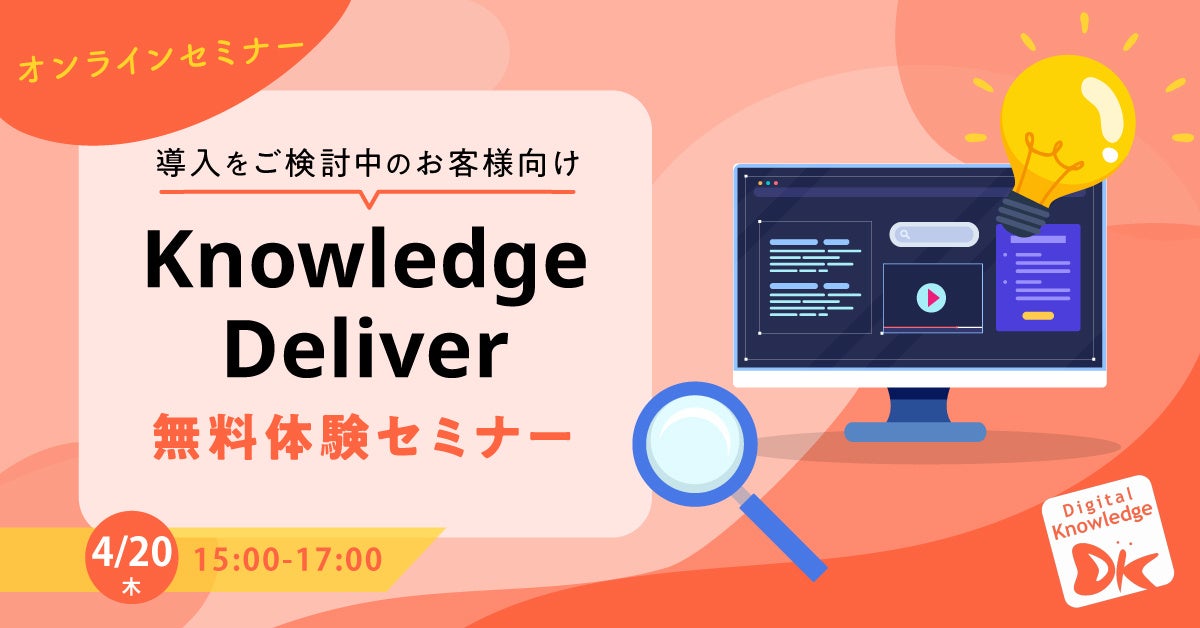 オンラインセミナー

導入をご検討中のお客様向け

Knowledge Deliver

無料体験セミナー

4/20 木 15:00-17:00

Digital Knowledge DK